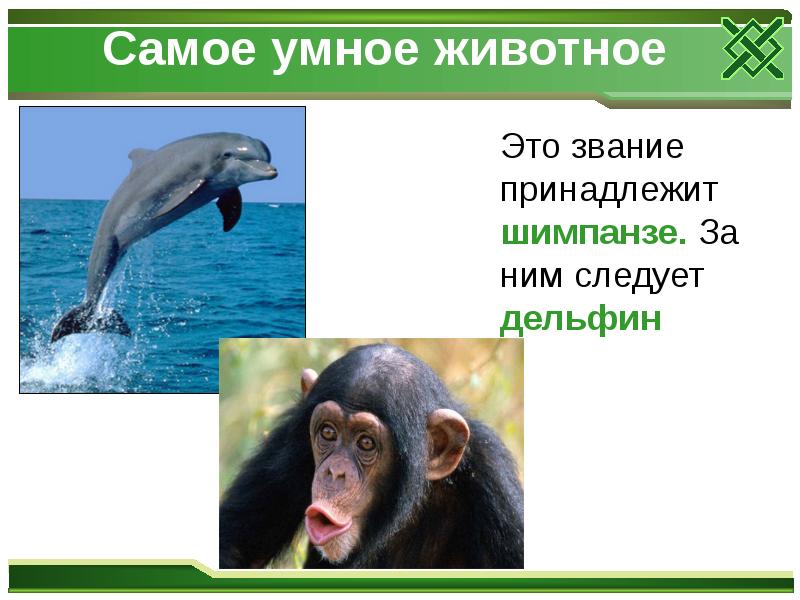 Самое умное животное

Это звание принадлежит шимпанзе. За ним следует дельфин